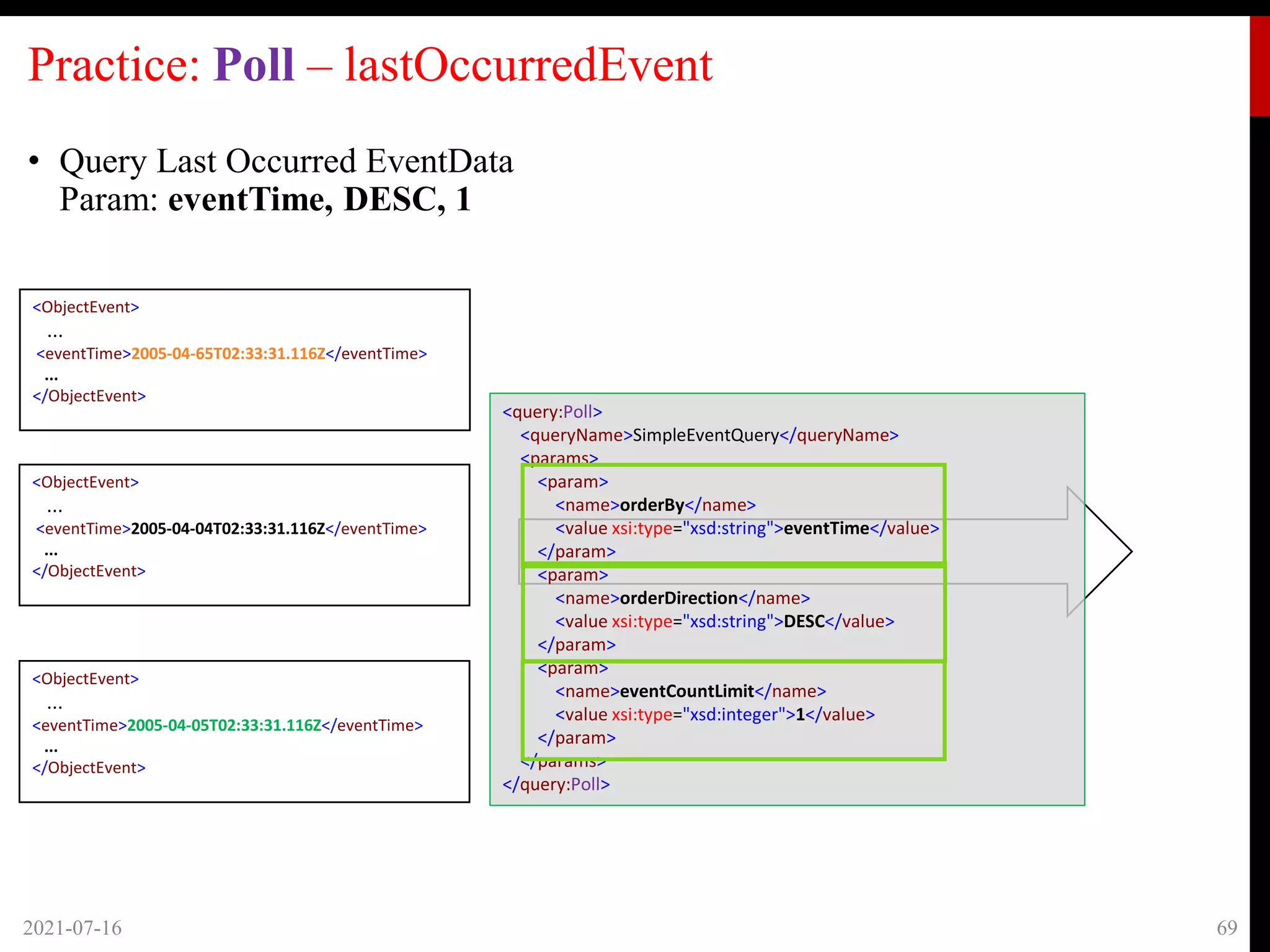 Practice: Poll – lastOccurredEvent

• Query Last Occurred EventData
Param: eventTime, DESC, 1

<ObjectEvent>
...
<eventTime>2005-04-65T02:33:31.116Z</eventTime>
...
</ObjectEvent>

<ObjectEvent>
...
<eventTime>2005-04-04T02:33:31.116Z</eventTime>
...
</ObjectEvent>

<ObjectEvent>
...
<eventTime>2005-04-05T02:33:31.116Z</eventTime>
...
</ObjectEvent>

<query:Poll>
<queryName>SimpleEventQuery</queryName>
<params>
<param>
<name>orderBy</name>
<value xsi:type="xsd:string">eventTime</value>
</param>
<param>
<name>orderDirection</name>
<value xsi:type="xsd:string">DESC</value>
</param>
<param>
<name>eventCountLimit</name>
<value xsi:type="xsd:integer">1</value>
</param>
</params>
</query:Poll>

2021-07-16

69